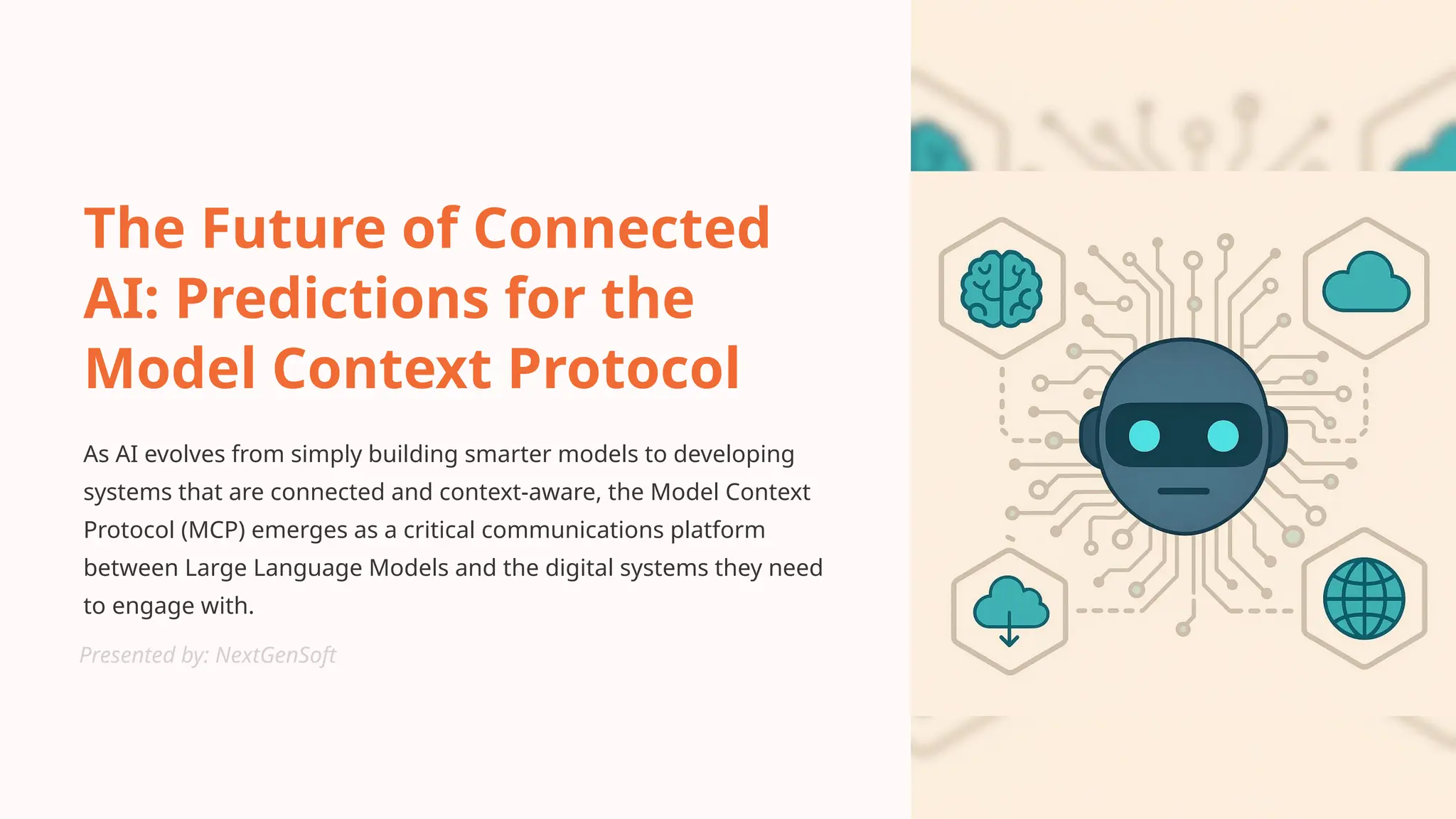 The Future of Connected AI: Predictions for the Model Context Protocol

As AI evolves from simply building smarter models to developing systems that are connected and context-aware, the Model Context Protocol (MCP) emerges as a critical communications platform between Large Language Models and the digital systems they need to engage with.

Presented by: NextGenSoft